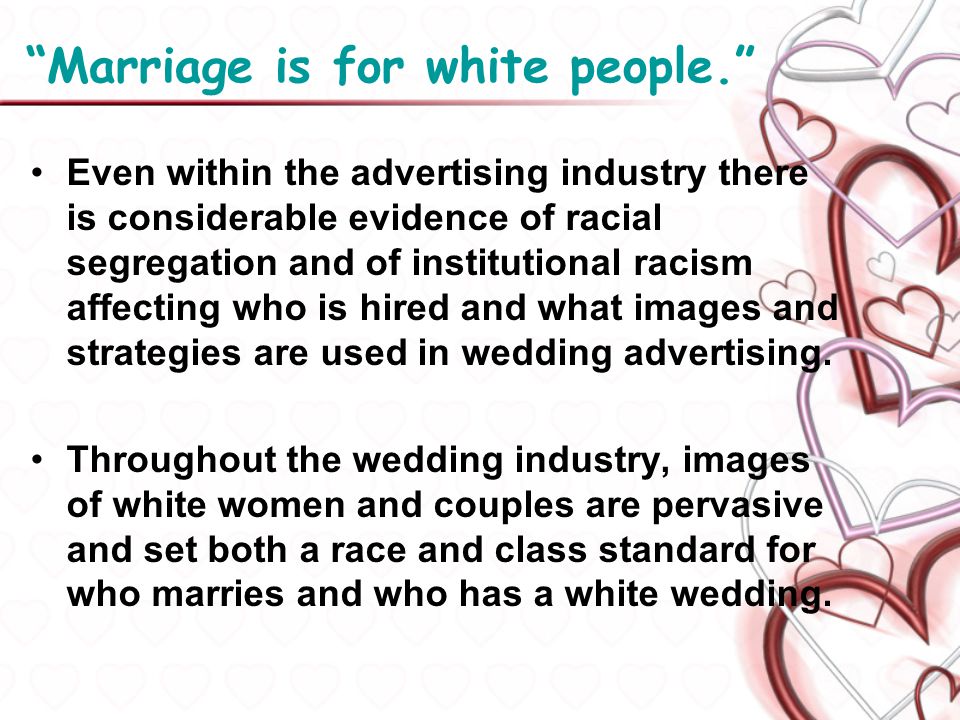 “Marriage is for white people.”

• Even within the advertising industry there is considerable evidence of racial segregation and of institutional racism affecting who is hired and what images and strategies are used in wedding advertising.

• Throughout the wedding industry, images of white women and couples are pervasive and set both a race and class standard for who marries and who has a white wedding.